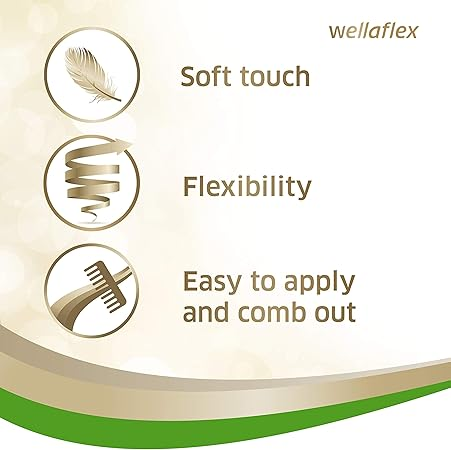 wellaflex

Soft touch

Flexibility

Easy to apply and comb out